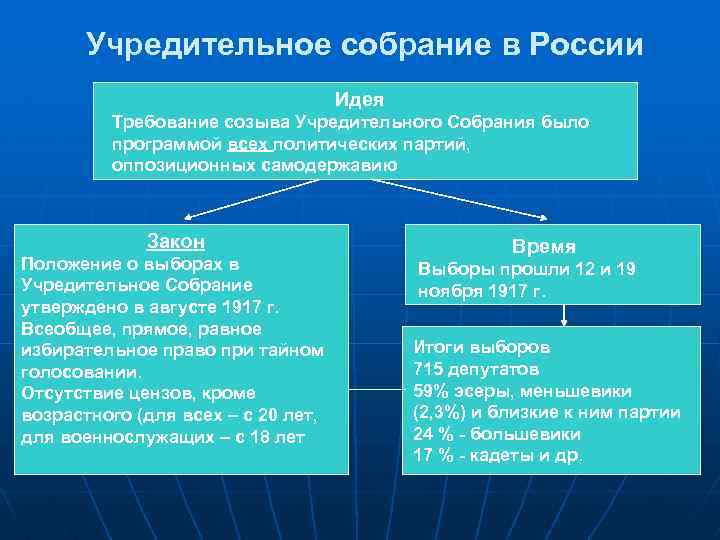 Учредительное собрание в России

Идея
Требование созыва Учредительного Собрания было программой всех политических партий, оппозиционных самодержавию

Закон
Положение о выборах в Учредительное Собрание утверждено в августе 1917 г.
Всеобщее, прямое, равное избирательное право при тайном голосовании.
Отсутствие цензов, кроме возрастного (для всех – с 20 лет, для военнослужащих – с 18 лет

Время
Выборы прошли 12 и 19 ноября 1917 г.

Итоги выборов
715 депутатов
59% эсеры, меньшевики (2,3%) и близкие к ним партии
24 % - большевики
17 % - кадеты и др.